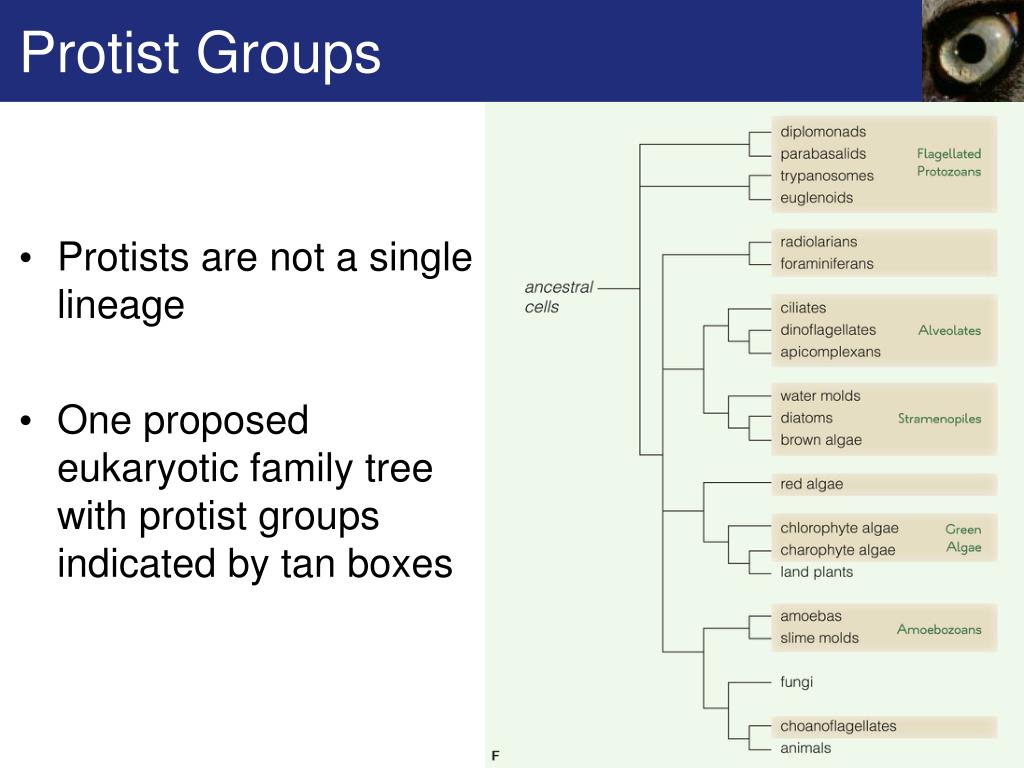 Protist Groups

• Protists are not a single lineage

• One proposed eukaryotic family tree with protist groups indicated by tan boxes

ancestral cells

diplomonads
parabasalids
trypanosomes
euglenoids
Flagellated Protozoans

radiolarians
foraminiferans

ciliates
dinoflagellates
apicomplexans
Alveolates

water molds
diatoms
brown algae
Stramenopiles

red algae

chlorophyte algae
charophyte algae
Green Algae
land plants

amoebas
slime molds
Amoebozoans

fungi

choanoflagellates
animals

F